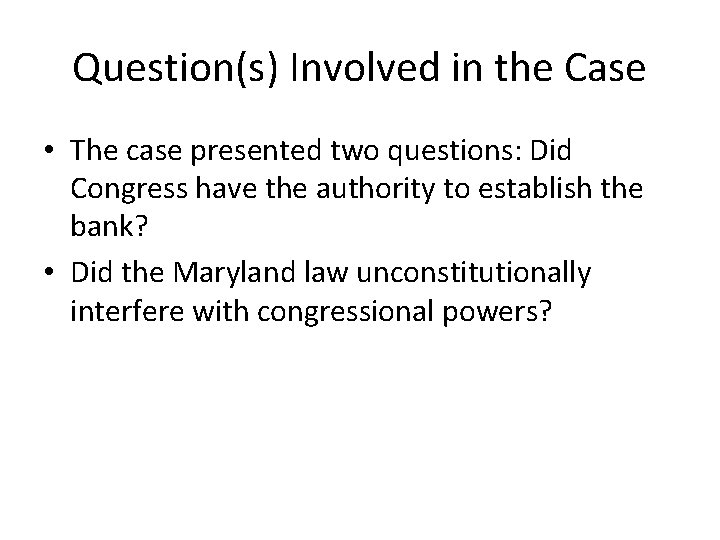 Question(s) Involved in the Case

• The case presented two questions: Did Congress have the authority to establish the bank?
• Did the Maryland law unconstitutionally interfere with congressional powers?